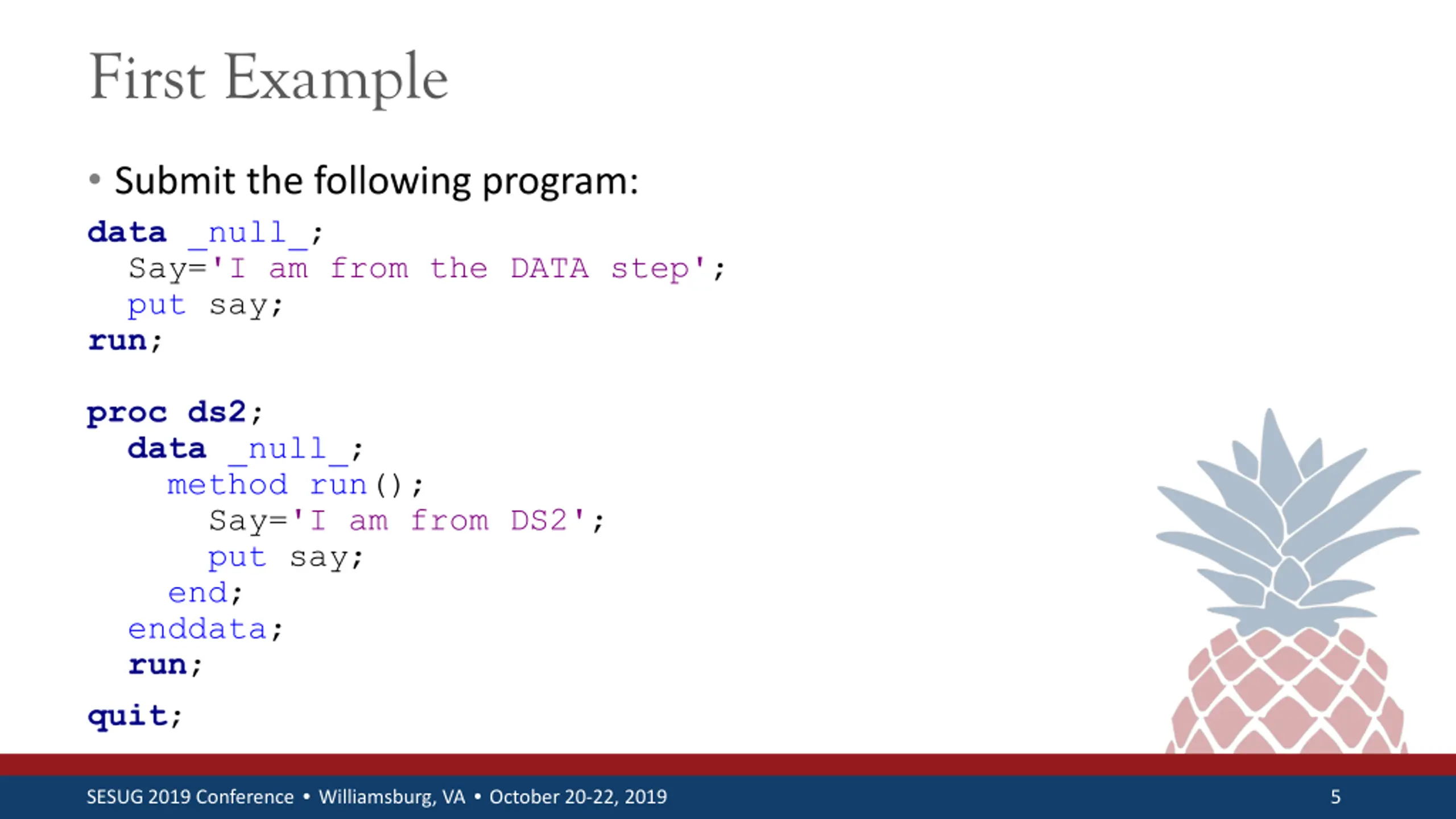 First Example

• Submit the following program:

data _null_;
  Say='I am from the DATA step';
  put say;
run;

proc ds2;
  data _null_;
    method run();
      Say='I am from DS2';
      put say;
    end;
  enddata;
  run;
quit;

SESUG 2019 Conference • Williamsburg, VA • October 20-22, 2019

5